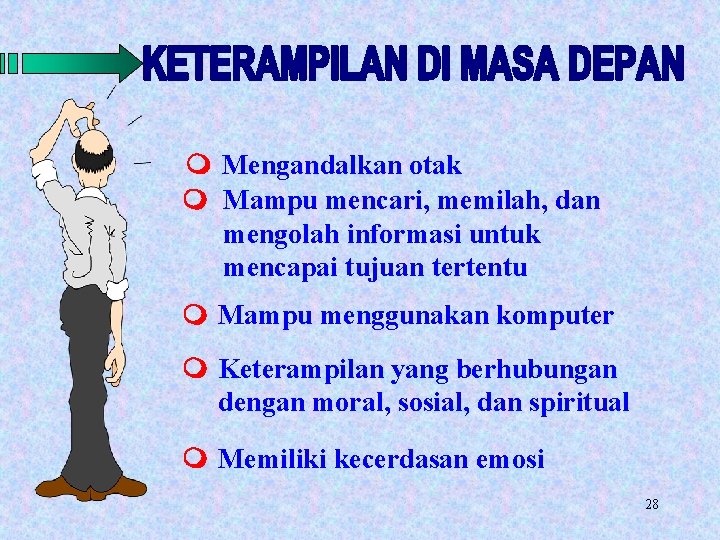 KETERAMPILAN DI MASA DEPAN

Mengandalkan otak

Mampu mencari, memilah, dan mengolah informasi untuk mencapai tujuan tertentu

Mampu menggunakan komputer

Keterampilan yang berhubungan dengan moral, sosial, dan spiritual

Memiliki kecerdasan emosi

28